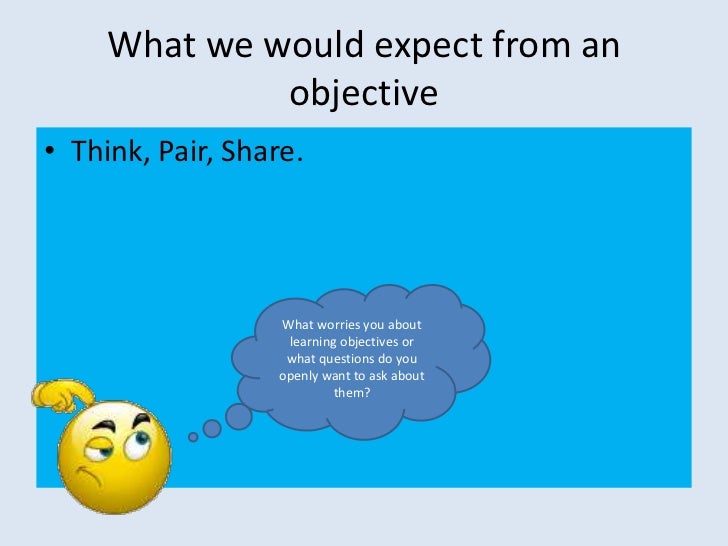 What we would expect from an objective

• Think, Pair, Share.

What worries you about learning objectives or what questions do you openly want to ask about them?